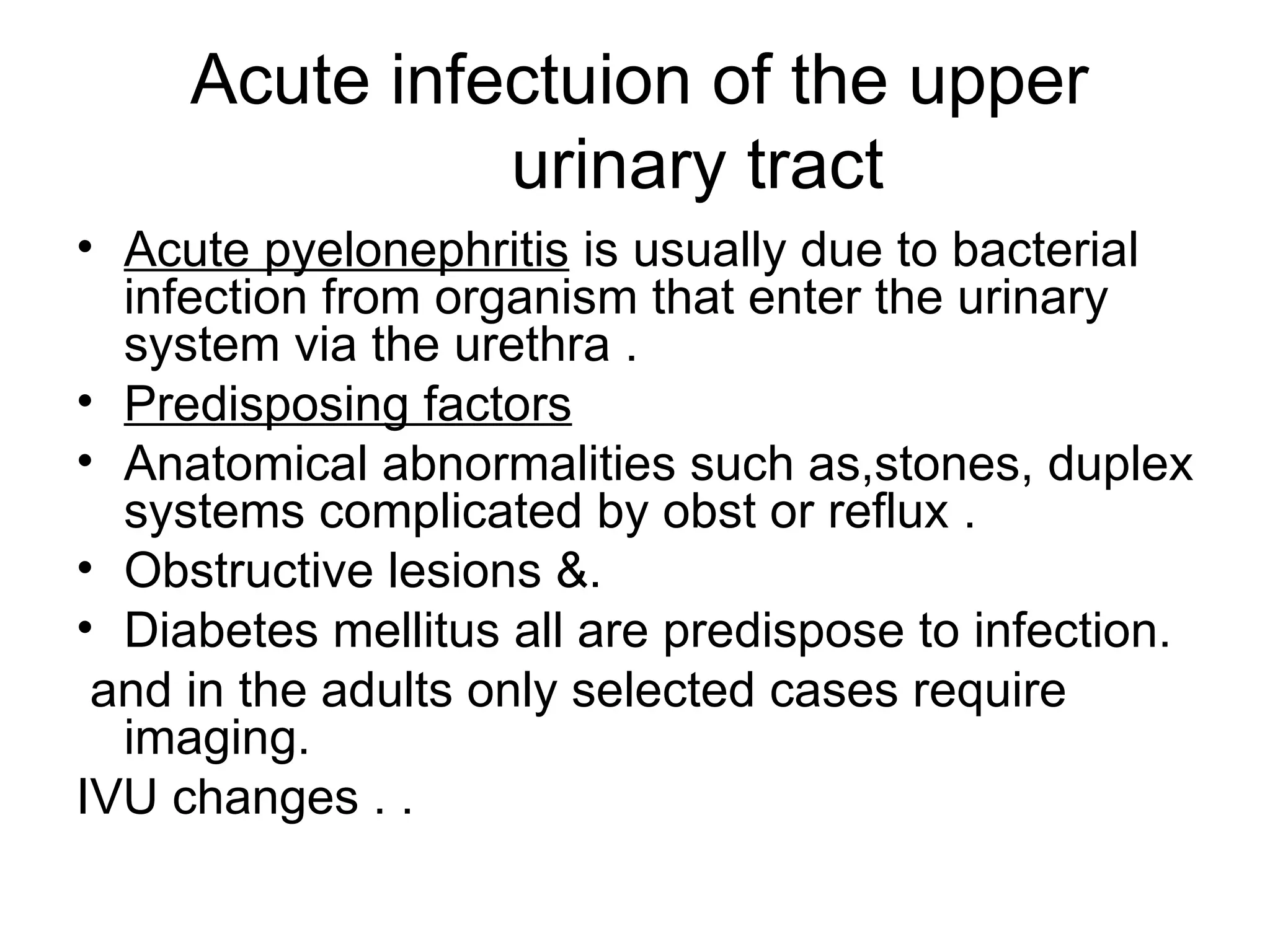 Acute infectuion of the upper urinary tract

• Acute pyelonephritis is usually due to bacterial infection from organism that enter the urinary system via the urethra .
• Predisposing factors
• Anatomical abnormalities such as,stones, duplex systems complicated by obst or reflux .
• Obstructive lesions &.
• Diabetes mellitus all are predispose to infection.

and in the adults only selected cases require imaging.

IVU changes . .